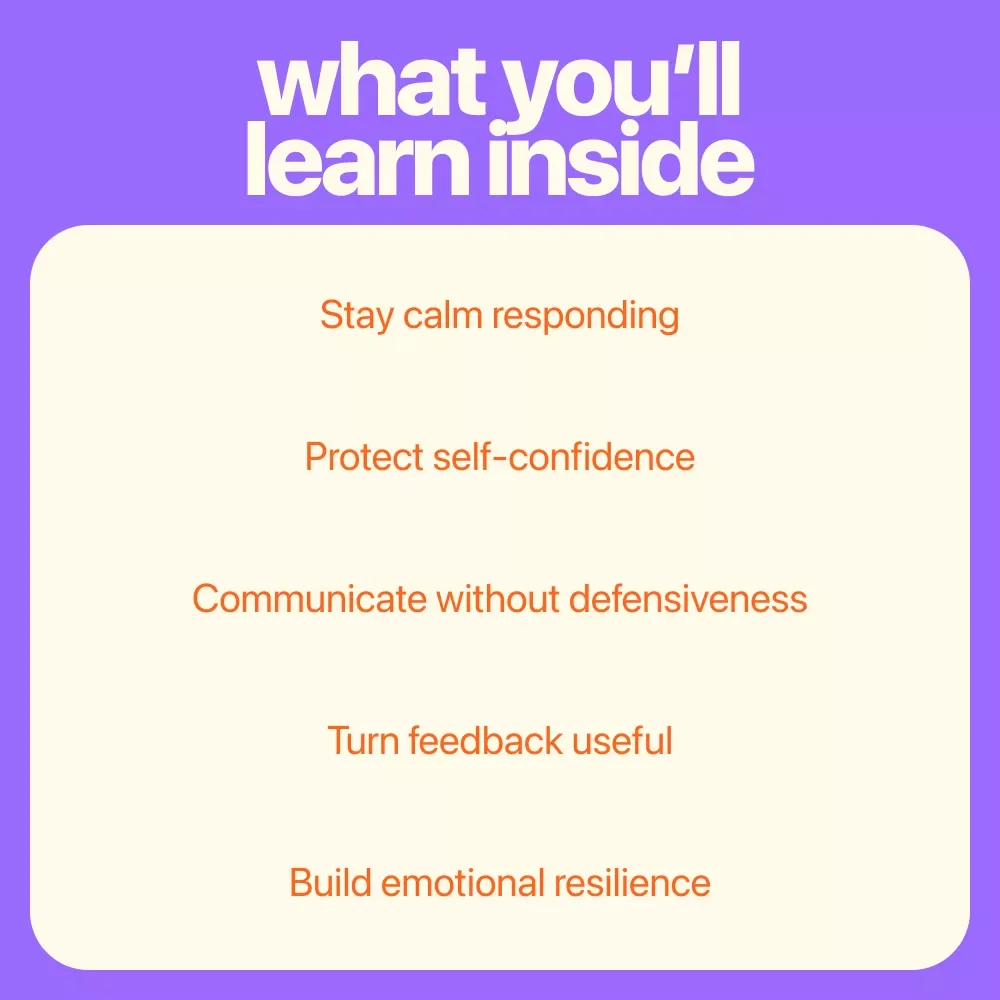 what you'll learn inside

Stay calm responding

Protect self-confidence

Communicate without defensiveness

Turn feedback useful

Build emotional resilience